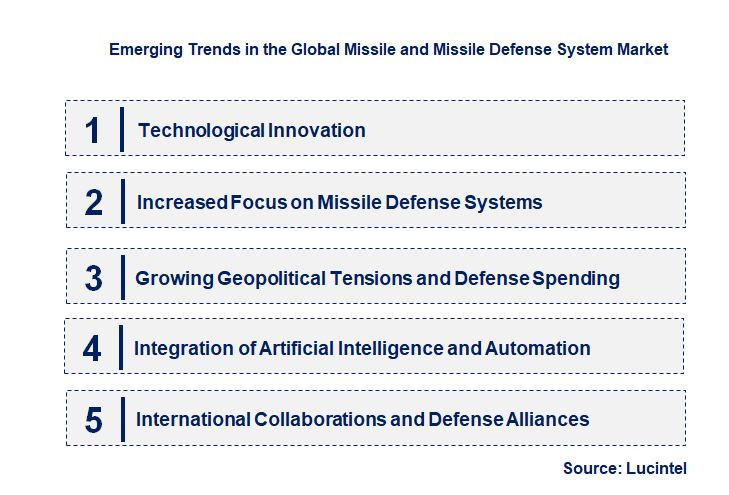 Emerging Trends in the Global Missile and Missile Defense System Market

1 Technological Innovation

2 Increased Focus on Missile Defense Systems

3 Growing Geopolitical Tensions and Defense Spending

4 Integration of Artificial Intelligence and Automation

5 International Collaborations and Defense Alliances

Source: Lucintel